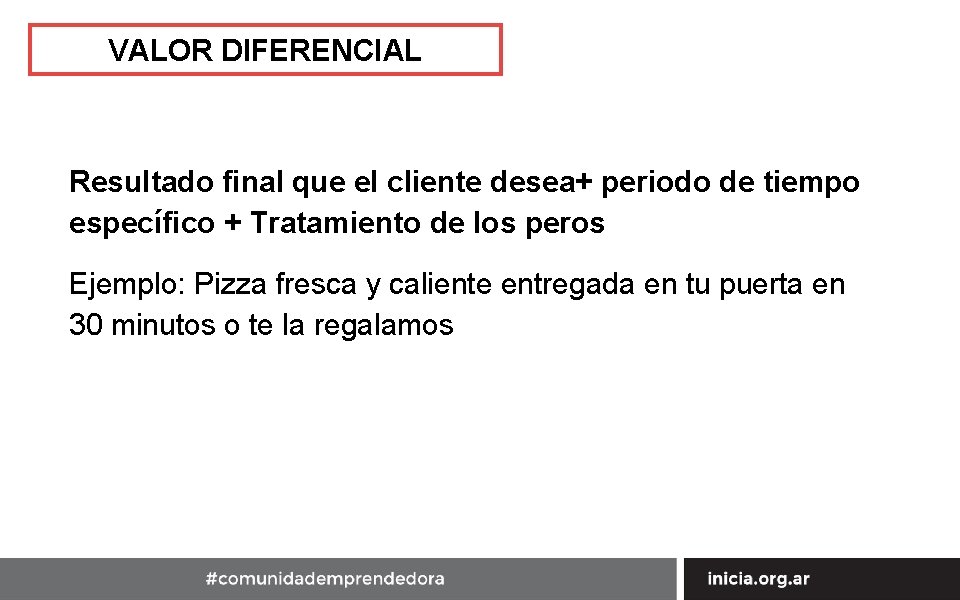 VALOR DIFERENCIAL

Resultado final que el cliente desea+ periodo de tiempo específico + Tratamiento de los peros

Ejemplo: Pizza fresca y caliente entregada en tu puerta en 30 minutos o te la regalamos

#comunidademprendedora

inicia.org.ar